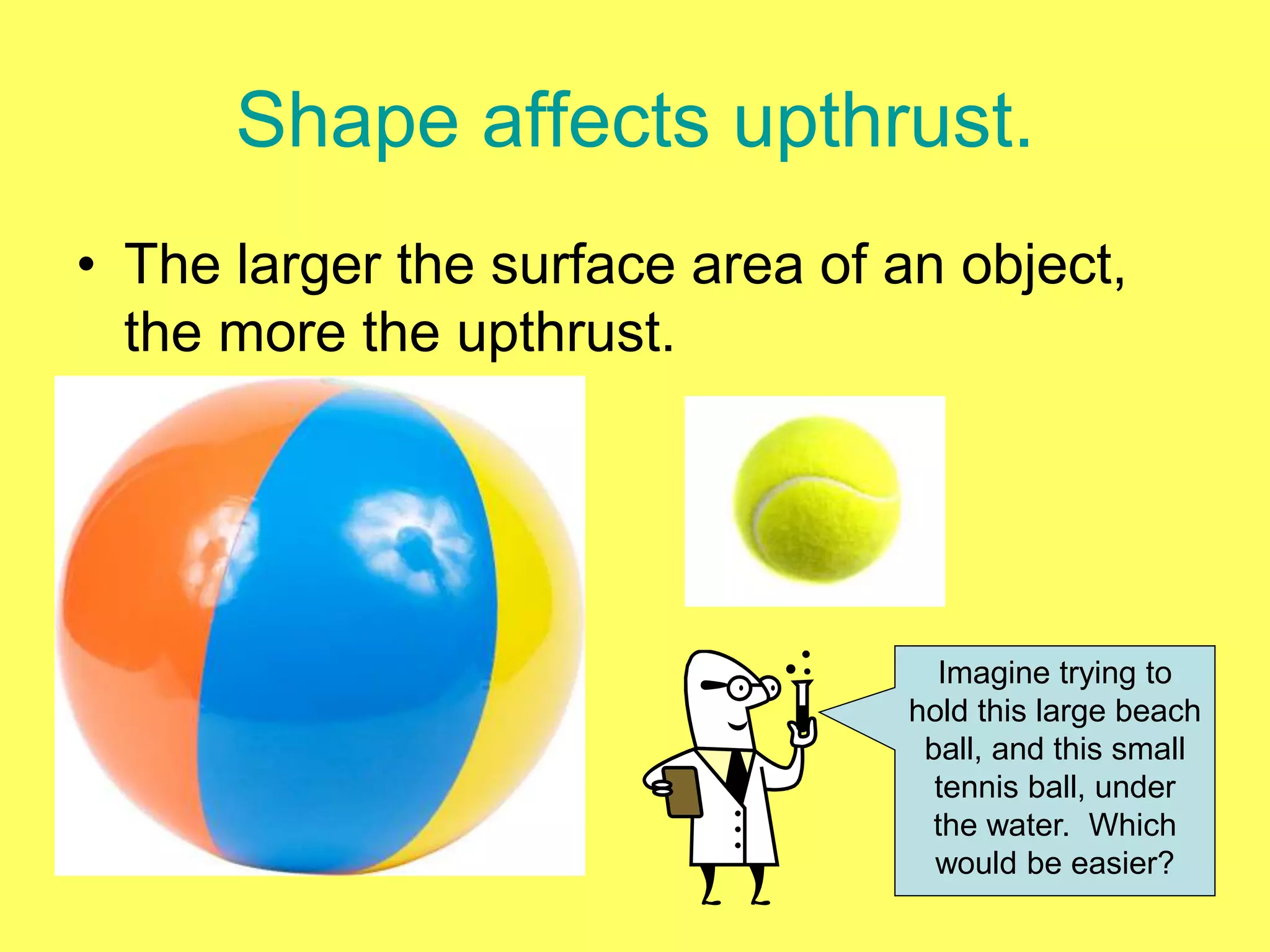 Shape affects upthrust.

• The larger the surface area of an object, the more the upthrust.

Imagine trying to hold this large beach ball, and this small tennis ball, under the water. Which would be easier?